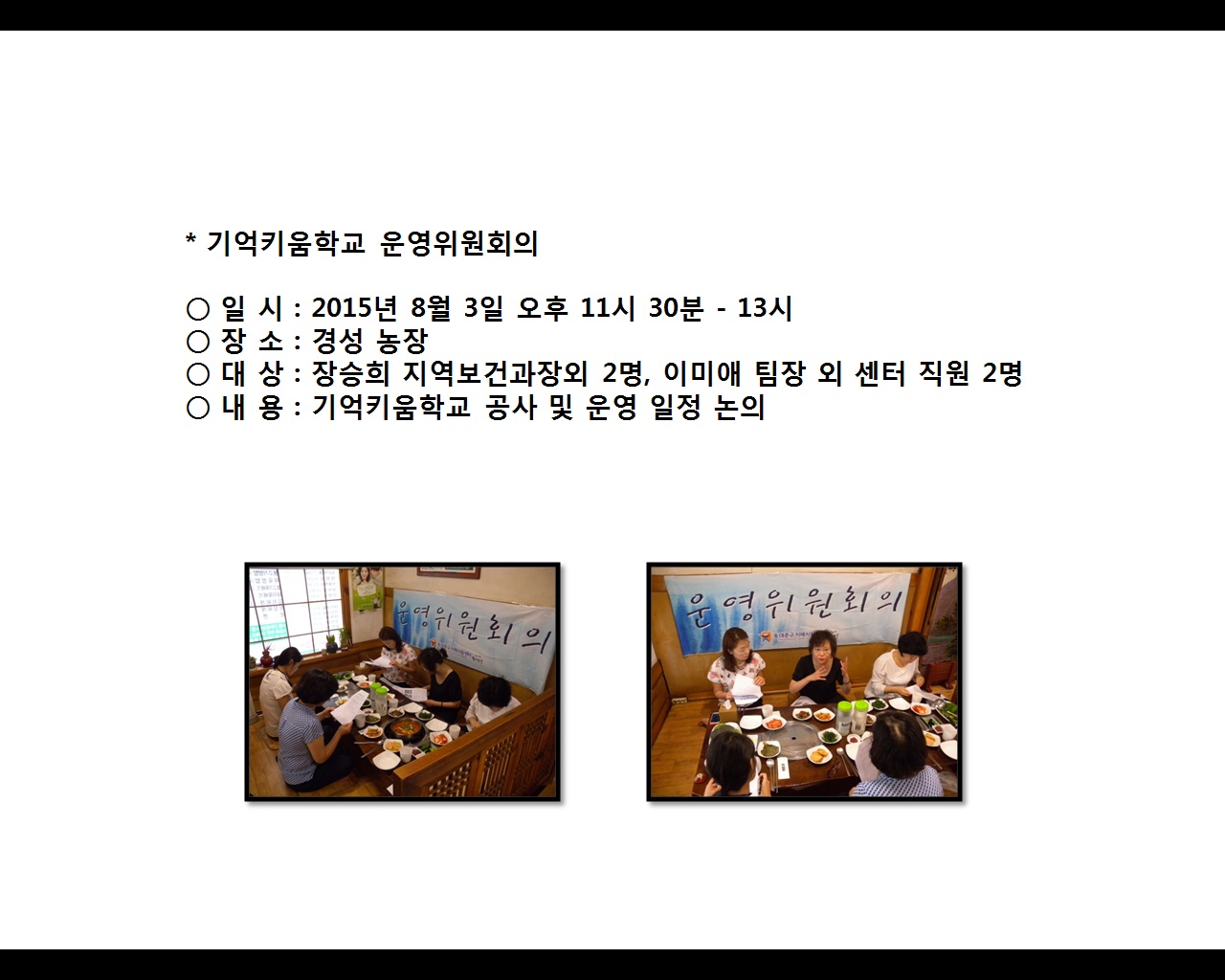 * 기억키움학교 운영위원회의

○ 일 시 : 2015년 8월 3일 오후 11시 30분 - 13시
○ 장 소 : 경성 농장
○ 대 상 : 장승희 지역보건과장외 2명, 이미애 팀장 외 센터 직원 2명
○ 내 용 : 기억키움학교 공사 및 운영 일정 논의

운영위원회의

운영위원회의